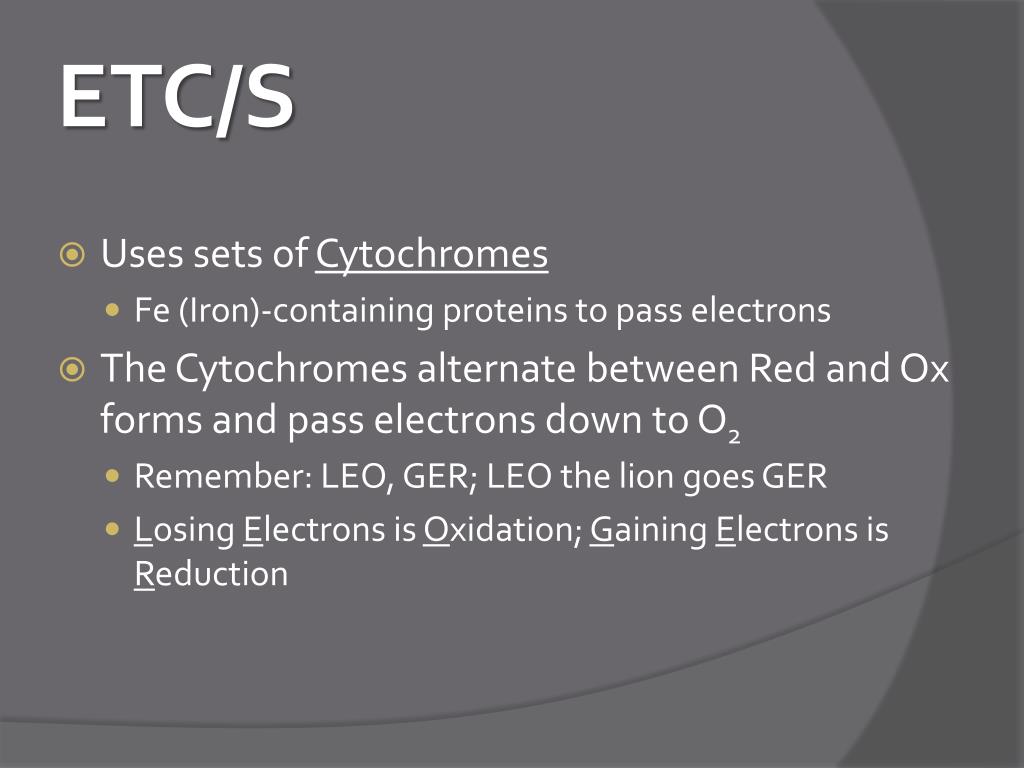 ETC/S

Uses sets of Cytochromes

Fe (Iron)-containing proteins to pass electrons

The Cytochromes alternate between Red and Ox forms and pass electrons down to $O_2$

Remember: LEO, GER; LEO the lion goes GER

Losing Electrons is Oxidation; Gaining Electrons is Reduction